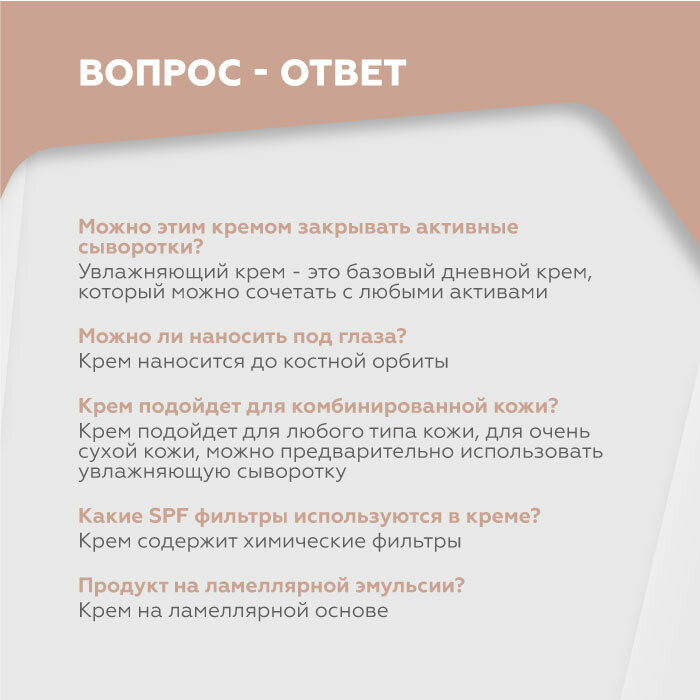 ВОПРОС - ОТВЕТ

Можно этим кремом закрывать активные сыворотки?
Увлажняющий крем - это базовый дневной крем, который можно сочетать с любыми активами

Можно ли наносить под глаза?
Крем наносится до костной орбиты

Крем подойдет для комбинированной кожи?
Крем подойдет для любого типа кожи, для очень сухой кожи, можно предварительно использовать увлажняющую сыворотку

Какие SPF фильтры используются в креме?
Крем содержит химические фильтры

Продукт на ламеллярной эмульсии?
Крем на ламеллярной основе